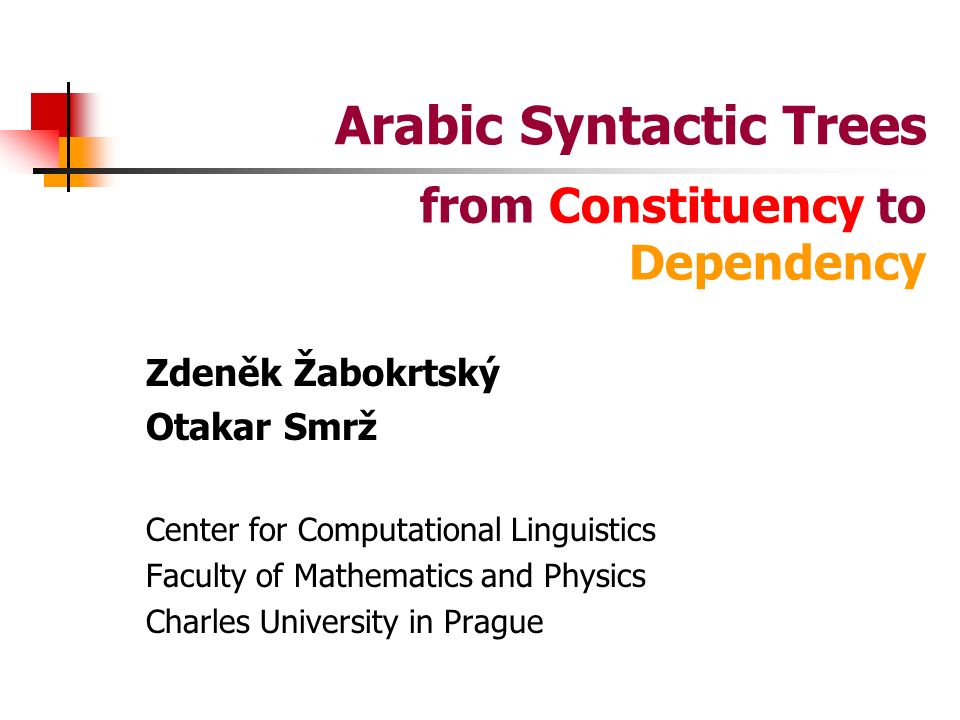 Arabic Syntactic Trees

from Constituency to Dependency

Zdeněk Žabokrtský
Otakar Smrž

Center for Computational Linguistics
Faculty of Mathematics and Physics
Charles University in Prague